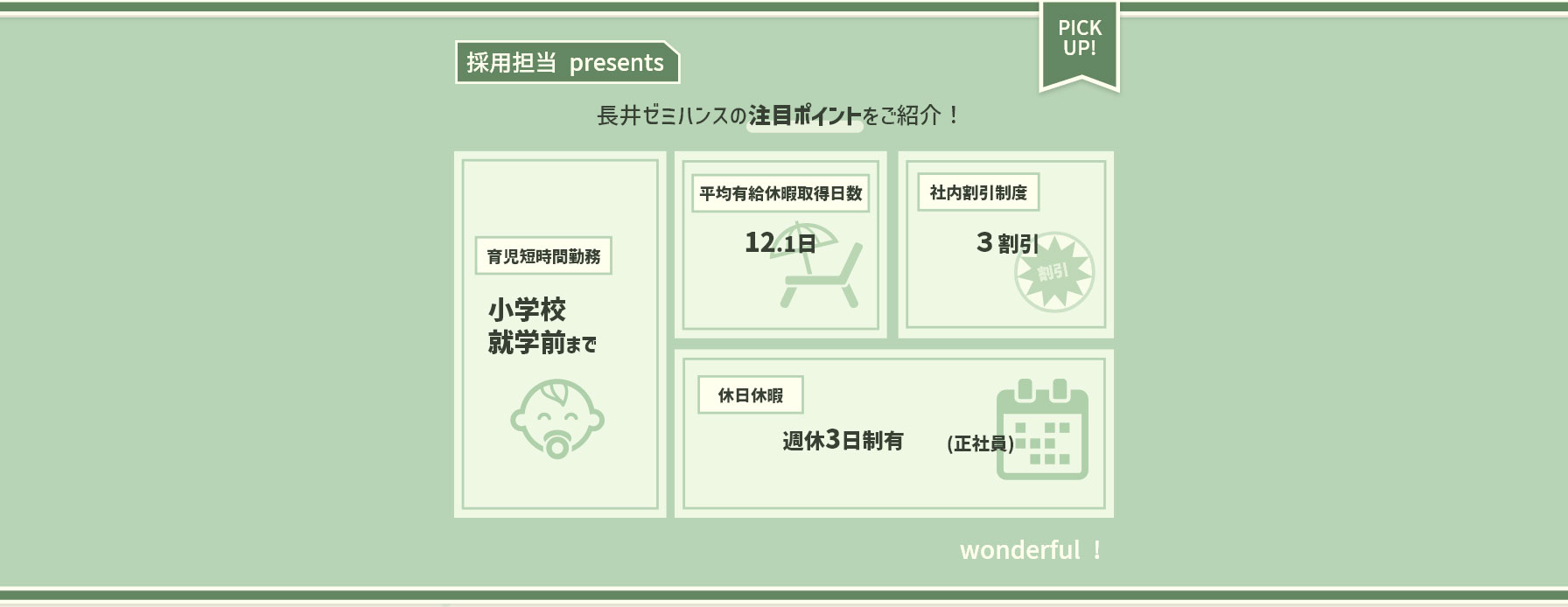 PICK UP!

採用担当 presents

長井ゼミハンスの注目ポイントをご紹介！

育児短時間勤務

小学校
就学前まで

平均有給休暇取得日数

12.1日

社内割引制度

3 割引

割引

休日休暇

週休3日制有 (正社員)

wonderful ！